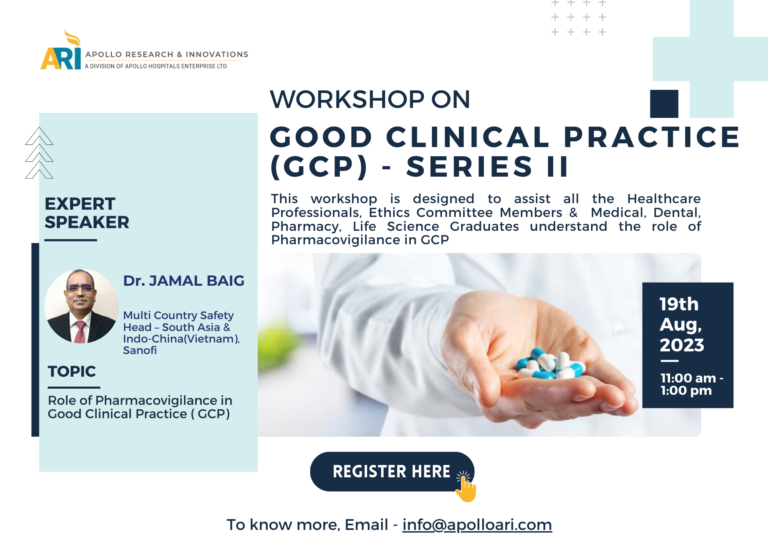 ARI APOLLO RESEARCH & INNOVATIONS
A DIVISION OF APOLLO HOSPITALS ENTERPRISE LTD.

WORKSHOP ON

GOOD CLINICAL PRACTICE (GCP) - SERIES II

This workshop is designed to assist all the Healthcare Professionals, Ethics Committee Members & Medical, Dental, Pharmacy, Life Science Graduates understand the role of Pharmacovigilance in GCP

EXPERT SPEAKER

Dr. JAMAL BAIG

Multi Country Safety Head – South Asia & Indo-China(Vietnam), Sanofi

TOPIC

Role of Pharmacovigilance in Good Clinical Practice ( GCP)

19th Aug, 2023

11:00 am - 1:00 pm

REGISTER HERE

To know more, Email - info@apolloari.com